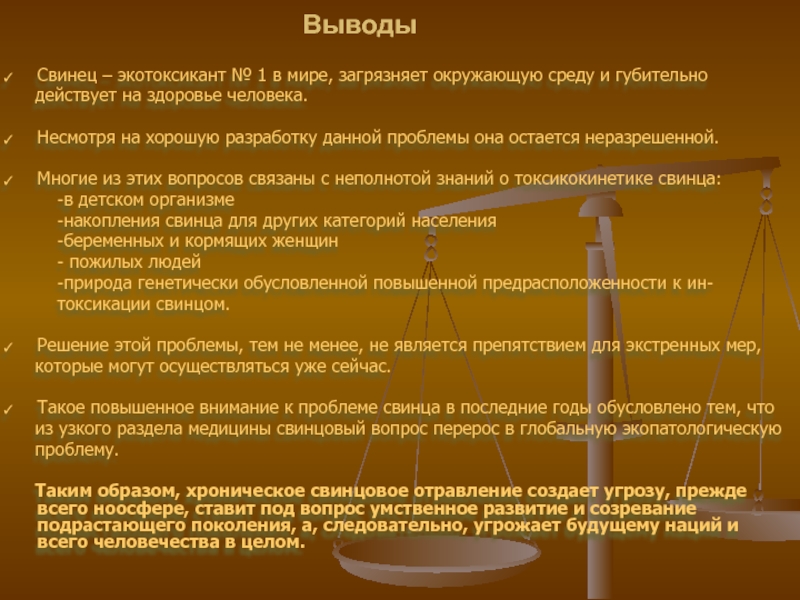 Выводы

✓ Свинец – экотоксикант № 1 в мире, загрязняет окружающую среду и губительно действует на здоровье человека.

✓ Несмотря на хорошую разработку данной проблемы она остается неразрешенной.

✓ Многие из этих вопросов связаны с неполнотой знаний о токсикокинетике свинца:
-в детском организме
-накопления свинца для других категорий населения
-беременных и кормящих женщин
- пожилых людей
-природа генетически обусловленной повышенной предрасположенности к интоксикации свинцом.

✓ Решение этой проблемы, тем не менее, не является препятствием для экстренных мер, которые могут осуществляться уже сейчас.

✓ Такое повышенное внимание к проблеме свинца в последние годы обусловлено тем, что из узкого раздела медицины свинцовый вопрос перерос в глобальную экопатологическую проблему.

Таким образом, хроническое свинцовое отравление создает угрозу, прежде всего ноосфере, ставит под вопрос умственное развитие и созревание подрастающего поколения, а, следовательно, угрожает будущему наций и всего человечества в целом.